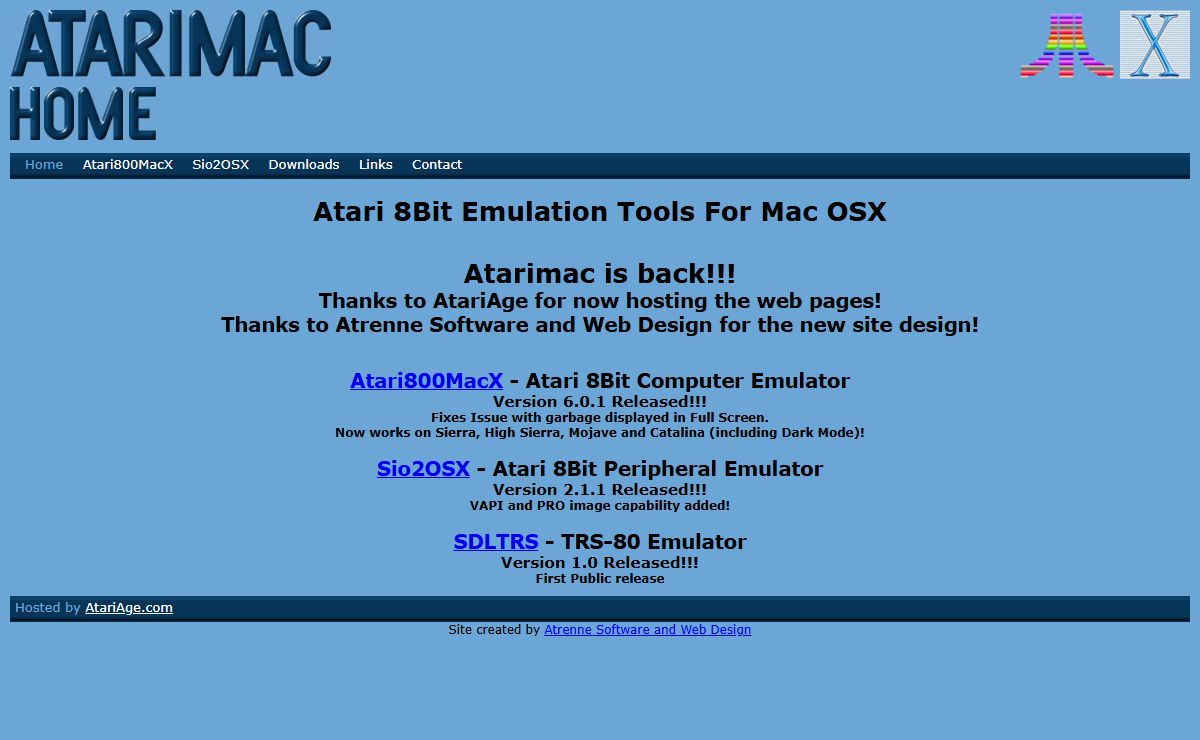 ATARIMAC HOME

X

Home Atari800MacX Sio2OSX Downloads Links Contact

Atari 8Bit Emulation Tools For Mac OSX

Atarimac is back!!!
Thanks to AtariAge for now hosting the web pages!
Thanks to Atrenne Software and Web Design for the new site design!

Atari800MacX - Atari 8Bit Computer Emulator
Version 6.0.1 Released!!!
Fixes Issue with garbage displayed in Full Screen.
Now works on Sierra, High Sierra, Mojave and Catalina (including Dark Mode)!

Sio2OSX - Atari 8Bit Peripheral Emulator
Version 2.1.1 Released!!!
VAPI and PRO image capability added!

SDLTRS - TRS-80 Emulator
Version 1.0 Released!!!
First Public release

Hosted by AtariAge.com

Site created by Atrenne Software and Web Design